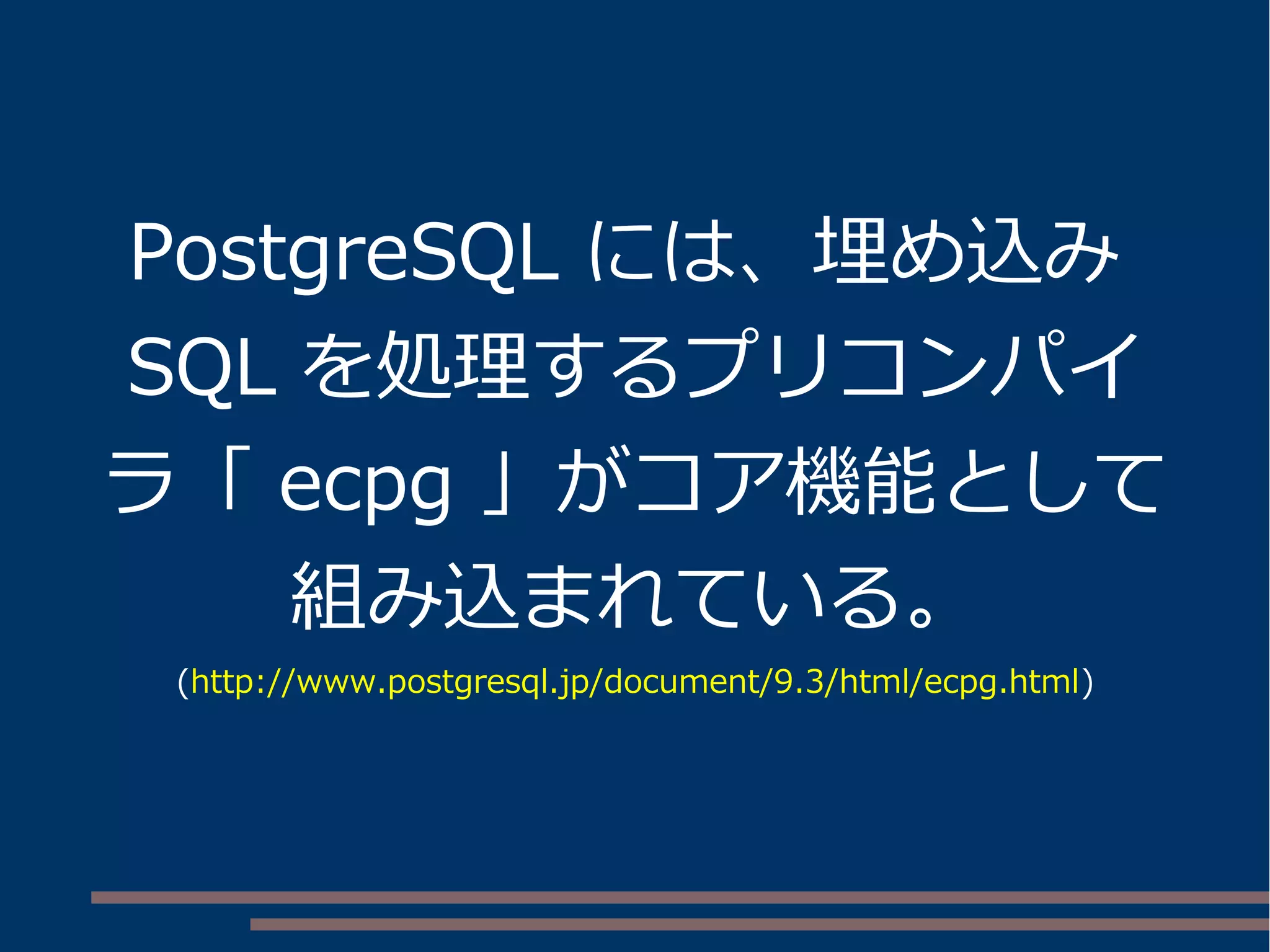 PostgreSQL には、埋め込み SQL を処理するプリコンパイラ「 ecpg 」がコア機能として組み込まれている。

(http://www.postgresql.jp/document/9.3/html/ecpg.html)